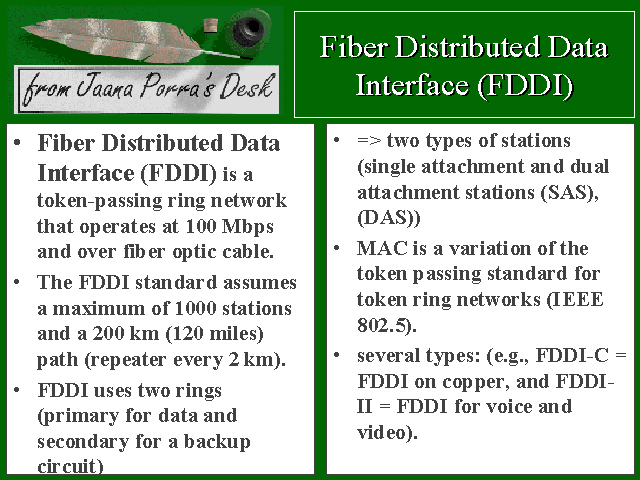 from Jaana Porra's Desk

Fiber Distributed Data Interface (FDDI)

• Fiber Distributed Data Interface (FDDI) is a token-passing ring network that operates at 100 Mbps and over fiber optic cable.
• The FDDI standard assumes a maximum of 1000 stations and a 200 km (120 miles) path (repeater every 2 km).
• FDDI uses two rings (primary for data and secondary for a backup circuit)

• => two types of stations (single attachment and dual attachment stations (SAS), (DAS))
• MAC is a variation of the token passing standard for token ring networks (IEEE 802.5).
• several types: (e.g., FDDI-C = FDDI on copper, and FDDI-II = FDDI for voice and video).